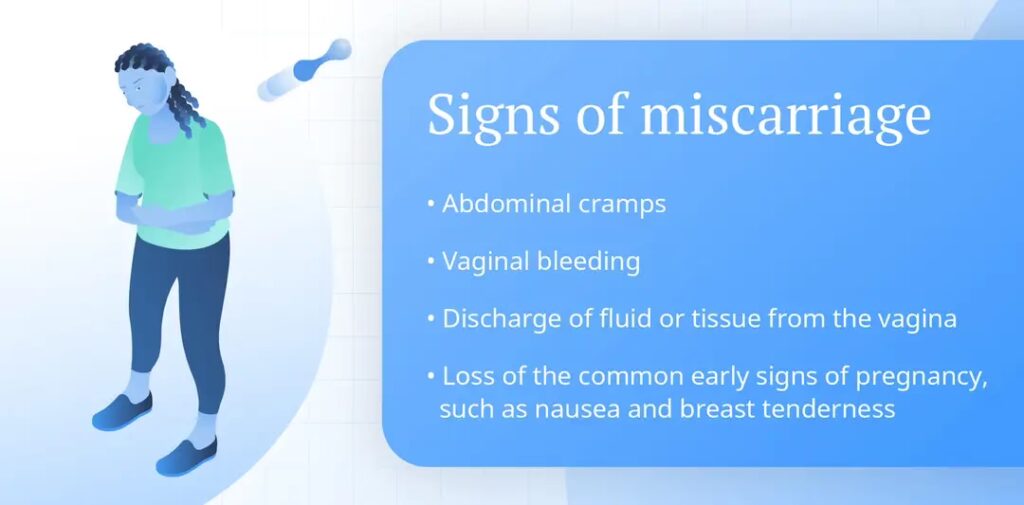 Signs of miscarriage

• Abdominal cramps

• Vaginal bleeding

• Discharge of fluid or tissue from the vagina

• Loss of the common early signs of pregnancy, such as nausea and breast tenderness